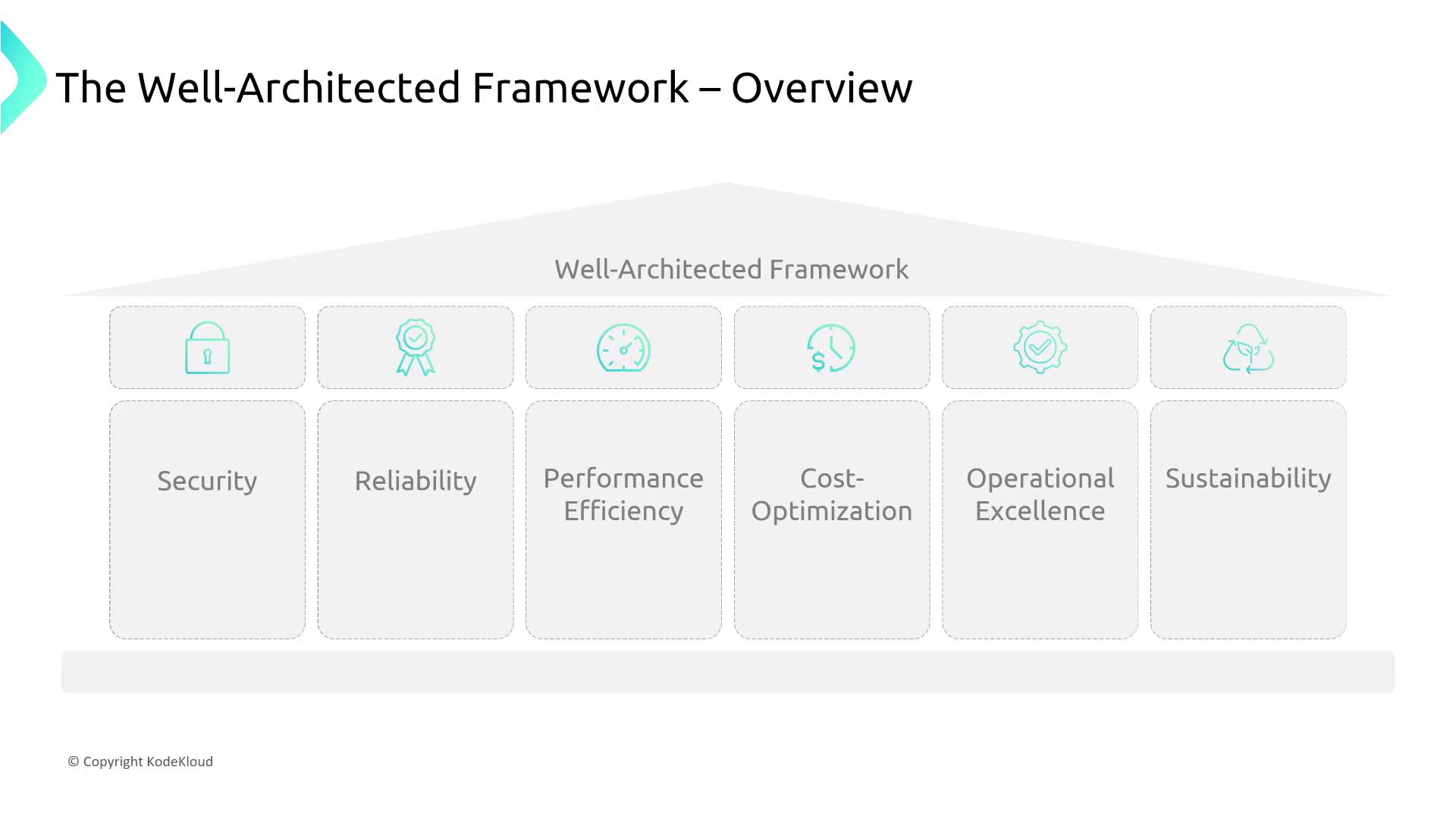 The Well-Architected Framework – Overview

Well-Architected Framework

Security

Reliability

Performance Efficiency

Cost-Optimization

Operational Excellence

Sustainability

© Copyright KodeKloud